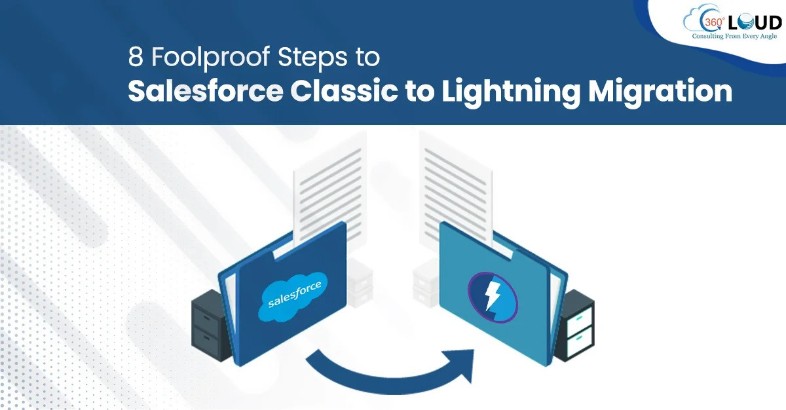 360° CLOUD
Consulting From Every Angle

8 Foolproof Steps to
Salesforce Classic to Lightning Migration

salesforce